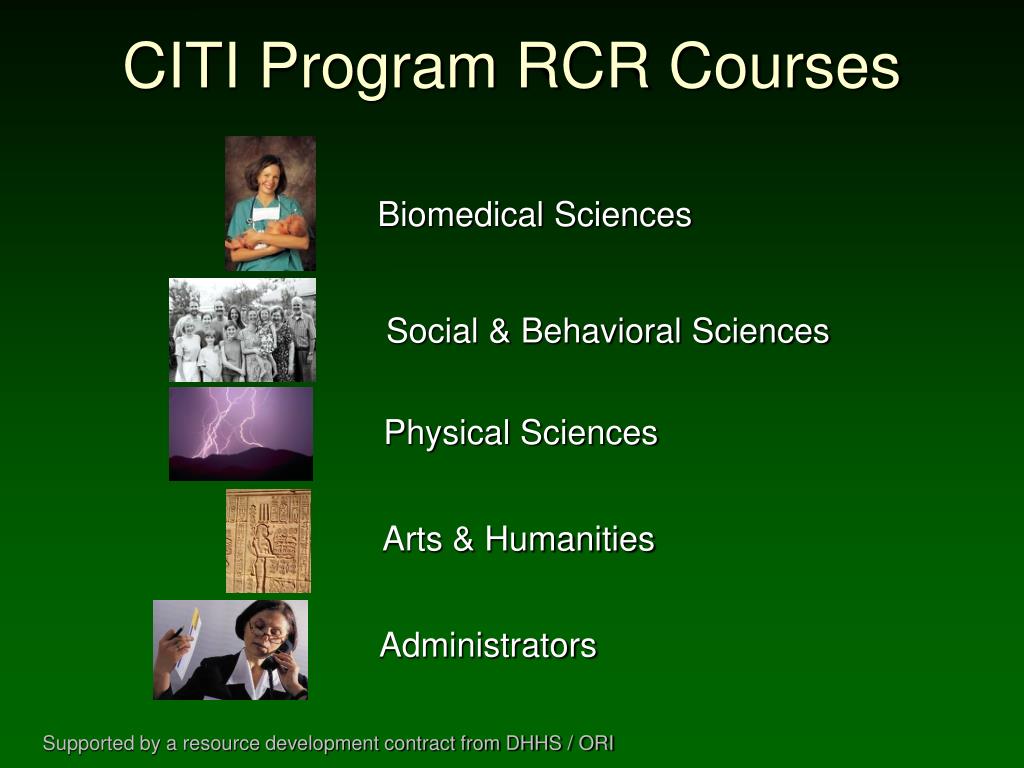 CITI Program RCR Courses

Biomedical Sciences

Social & Behavioral Sciences

Physical Sciences

Arts & Humanities

Administrators

Supported by a resource development contract from DHHS / ORI